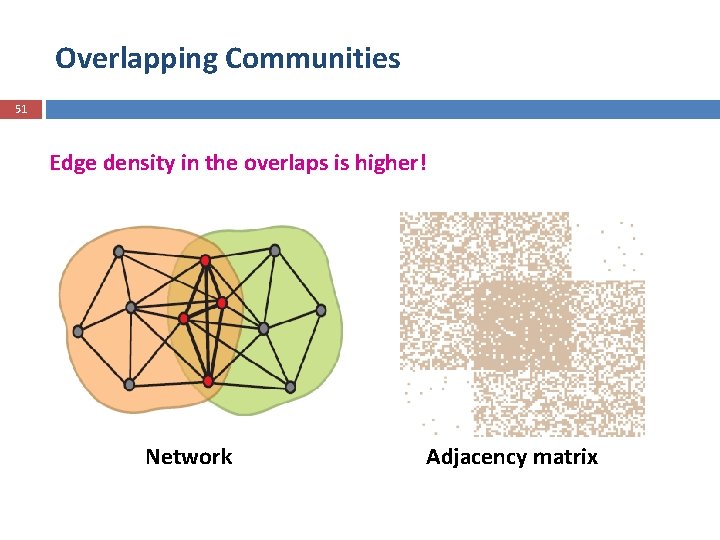 Overlapping Communities

51

Edge density in the overlaps is higher!

Network

Adjacency matrix